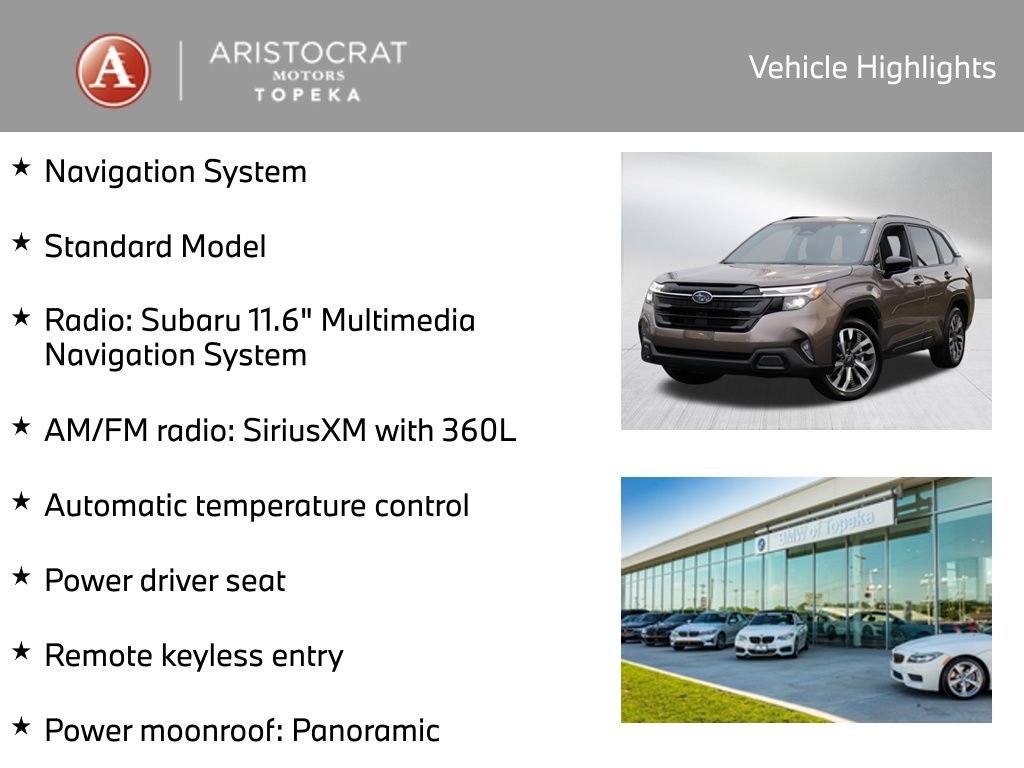 A ARISTOCRAT MOTORS TOPEKA

Vehicle Highlights

★ Navigation System

★ Standard Model

★ Radio: Subaru 11.6" Multimedia Navigation System

★ AM/FM radio: SiriusXM with 360L

★ Automatic temperature control

★ Power driver seat

★ Remote keyless entry

★ Power moonroof: Panoramic

BMW of Topeka